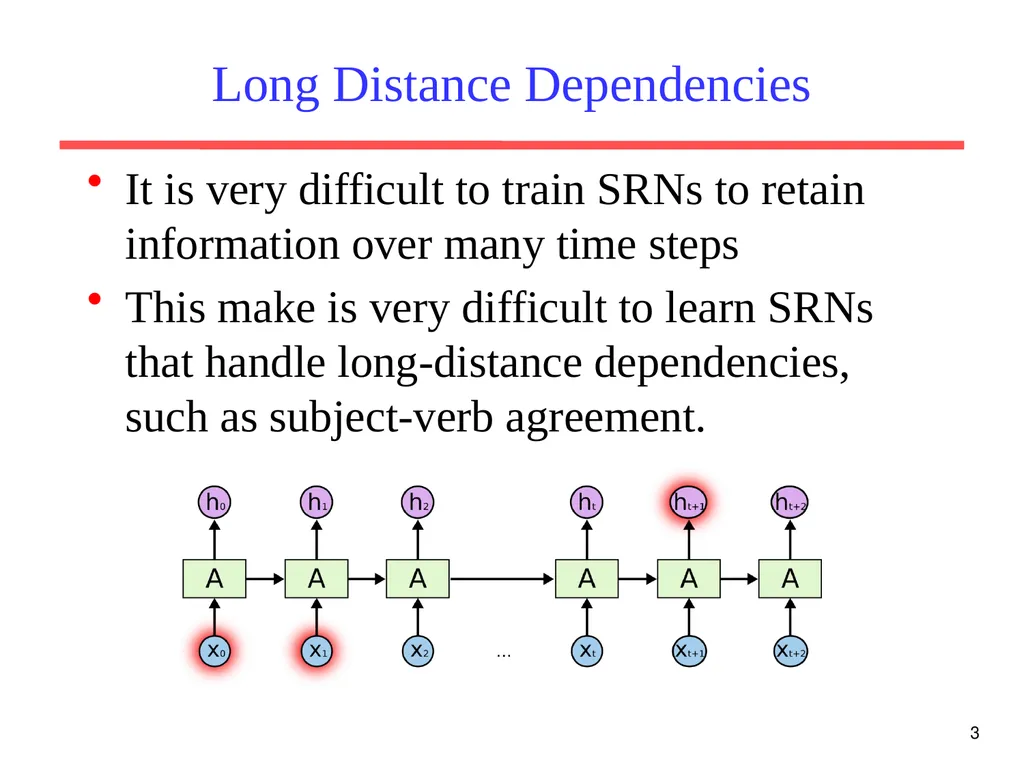 Long Distance Dependencies

• It is very difficult to train SRNs to retain information over many time steps
• This make is very difficult to learn SRNs that handle long-distance dependencies, such as subject-verb agreement.

$h_0$ $h_1$ $h_2$ $h_t$ $h_{t+1}$ $h_{t+2}$

A A A A A A

$x_0$ $x_1$ $x_2$ ... $x_t$ $x_{t+1}$ $x_{t+2}$

3